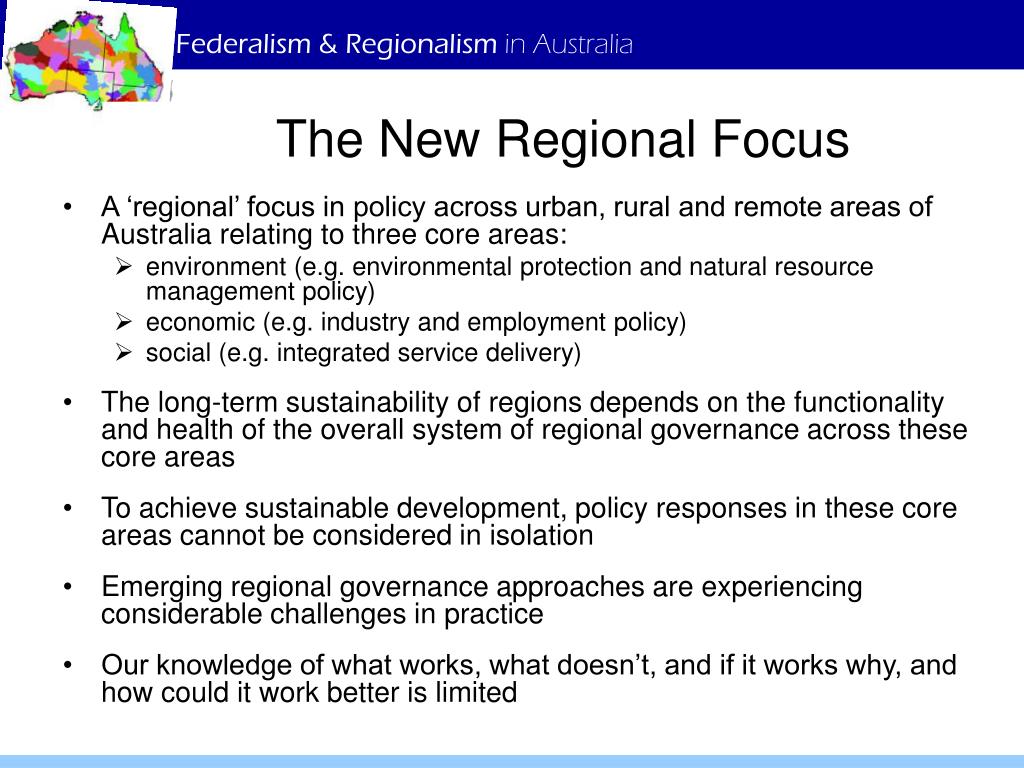 Federalism & Regionalism in Australia

The New Regional Focus

• A ‘regional’ focus in policy across urban, rural and remote areas of Australia relating to three core areas:
  ➢ environment (e.g. environmental protection and natural resource management policy)
  ➢ economic (e.g. industry and employment policy)
  ➢ social (e.g. integrated service delivery)

• The long-term sustainability of regions depends on the functionality and health of the overall system of regional governance across these core areas

• To achieve sustainable development, policy responses in these core areas cannot be considered in isolation

• Emerging regional governance approaches are experiencing considerable challenges in practice

• Our knowledge of what works, what doesn’t, and if it works why, and how could it work better is limited